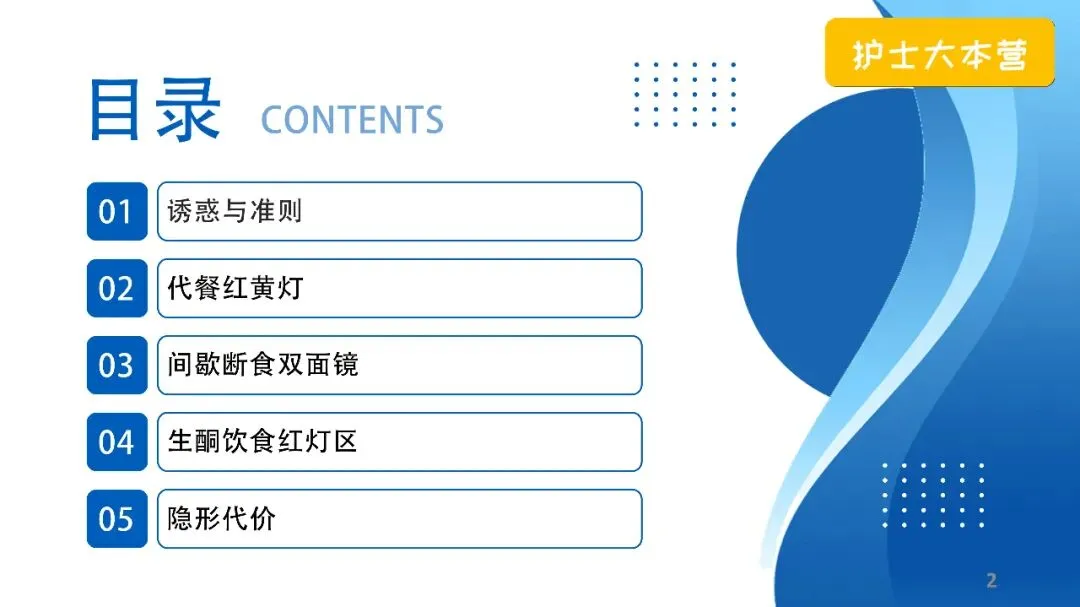 护士大本营

目录 CONTENTS

01 诱惑与准则

02 代餐红黄灯

03 间歇断食双面镜

04 生酮饮食红灯区

05 隐形代价

2